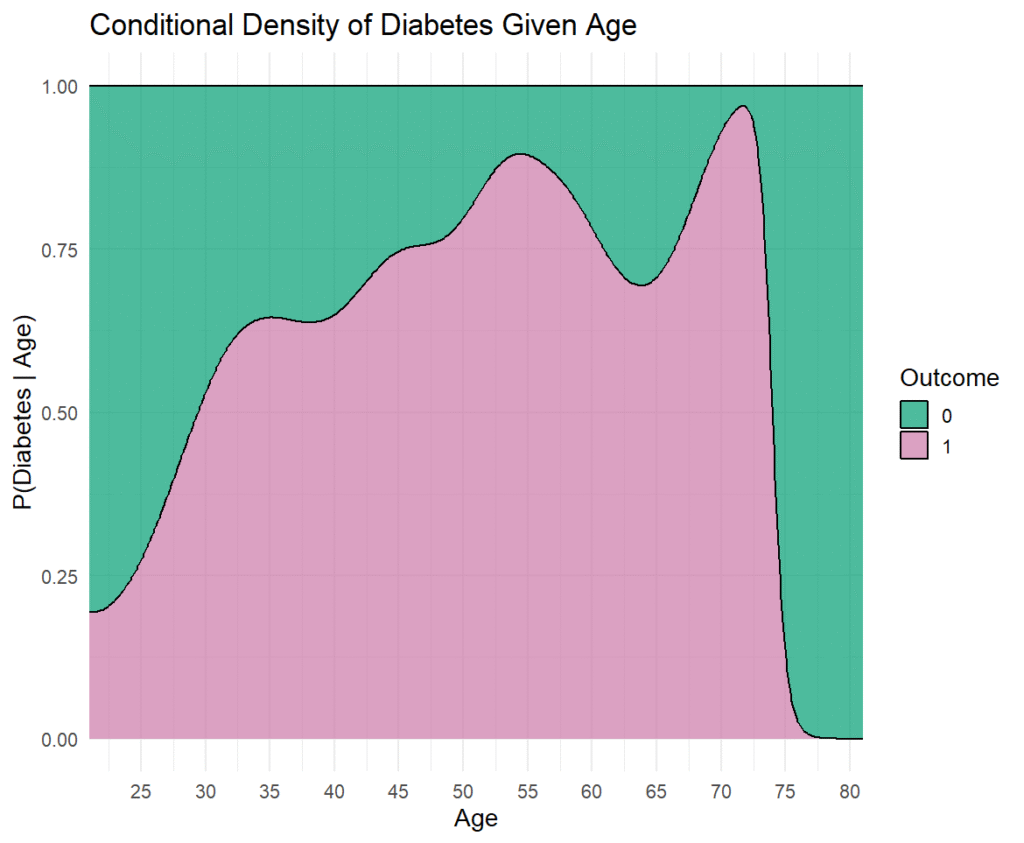 Conditional Density of Diabetes Given Age

P(Diabetes | Age)

1.00
0.75
0.50
0.25
0.00

25 30 35 40 45 50 55 60 65 70 75 80

Age

Outcome
0
1